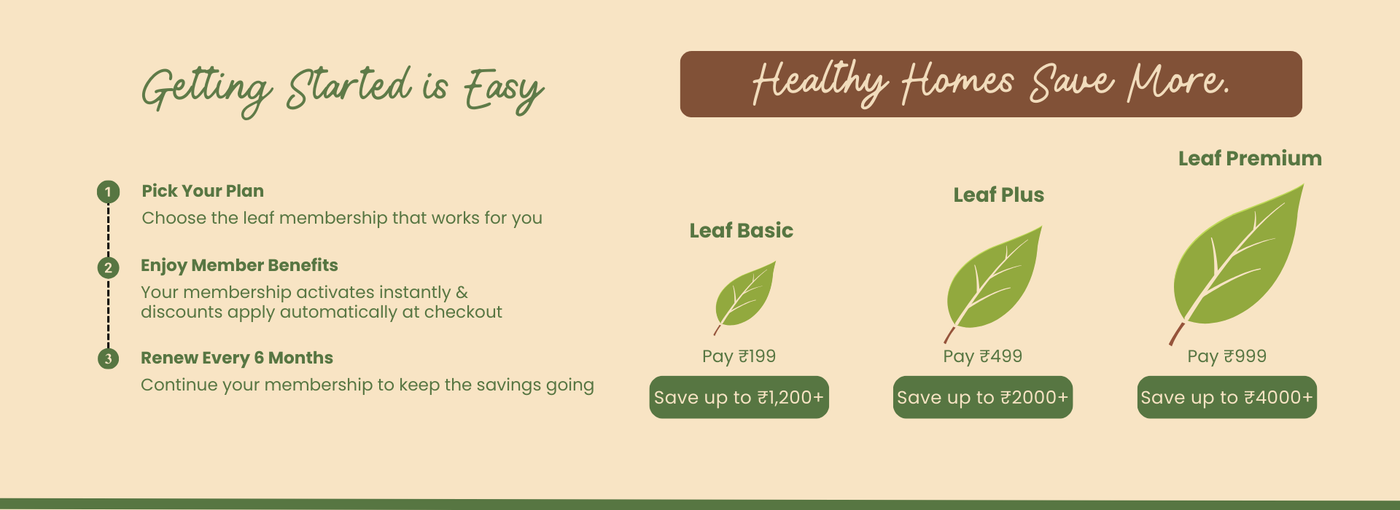 Getting Started is Easy

1 Pick Your Plan
Choose the leaf membership that works for you

2 Enjoy Member Benefits
Your membership activates instantly & discounts apply automatically at checkout

3 Renew Every 6 Months
Continue your membership to keep the savings going

Healthy Homes Save More.

Leaf Basic
Pay ₹199
Save up to ₹1,200+

Leaf Plus
Pay ₹499
Save up to ₹2000+

Leaf Premium
Pay ₹999
Save up to ₹4000+